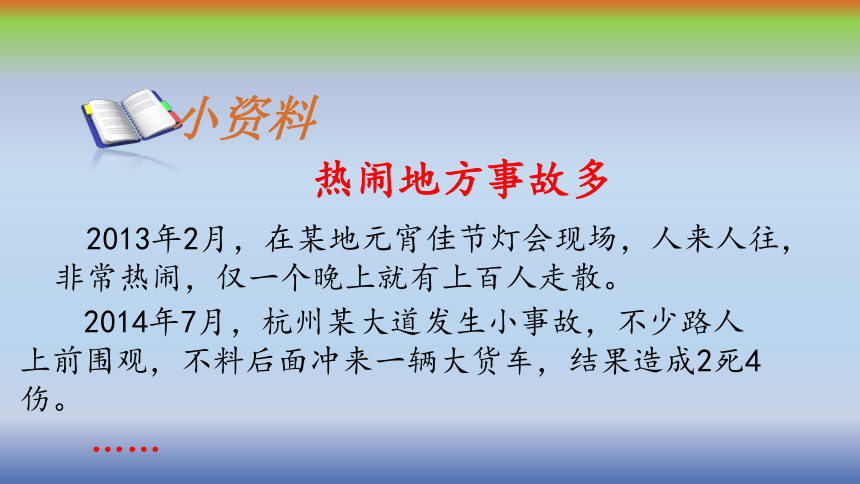 小资料

热闹地方事故多

2013年2月，在某地元宵佳节灯会现场，人来人往，非常热闹，仅一个晚上就有上百人走散。

2014年7月，杭州某大道发生小事故，不少路人上前围观，不料后面冲来一辆大货车，结果造成2死4伤。

……